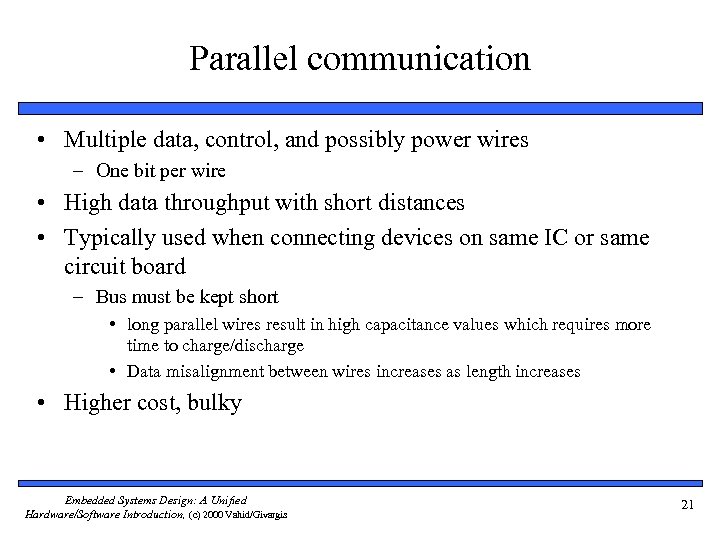 Parallel communication

• Multiple data, control, and possibly power wires
  – One bit per wire
• High data throughput with short distances
• Typically used when connecting devices on same IC or same circuit board
  – Bus must be kept short
    • long parallel wires result in high capacitance values which requires more time to charge/discharge
    • Data misalignment between wires increases as length increases
• Higher cost, bulky

Embedded Systems Design: A Unified Hardware/Software Introduction, (c) 2000 Vahid/Givargis

21